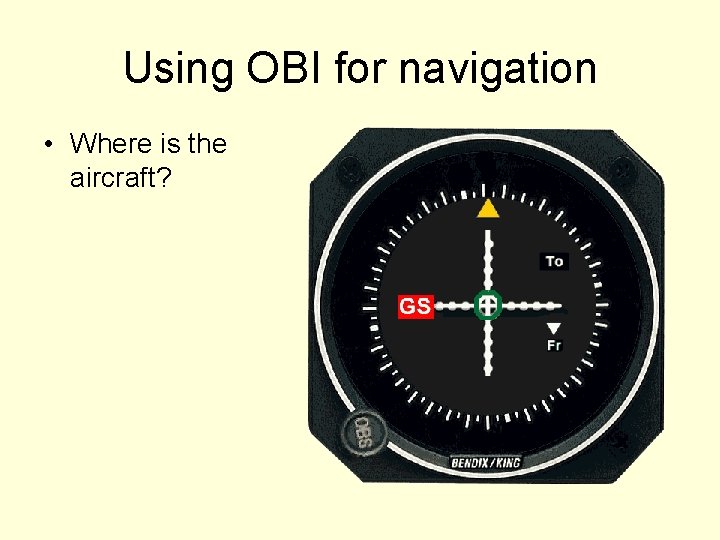 Using OBI for navigation

• Where is the aircraft?

To

GS

Fr

OBS

BENDIX/KING